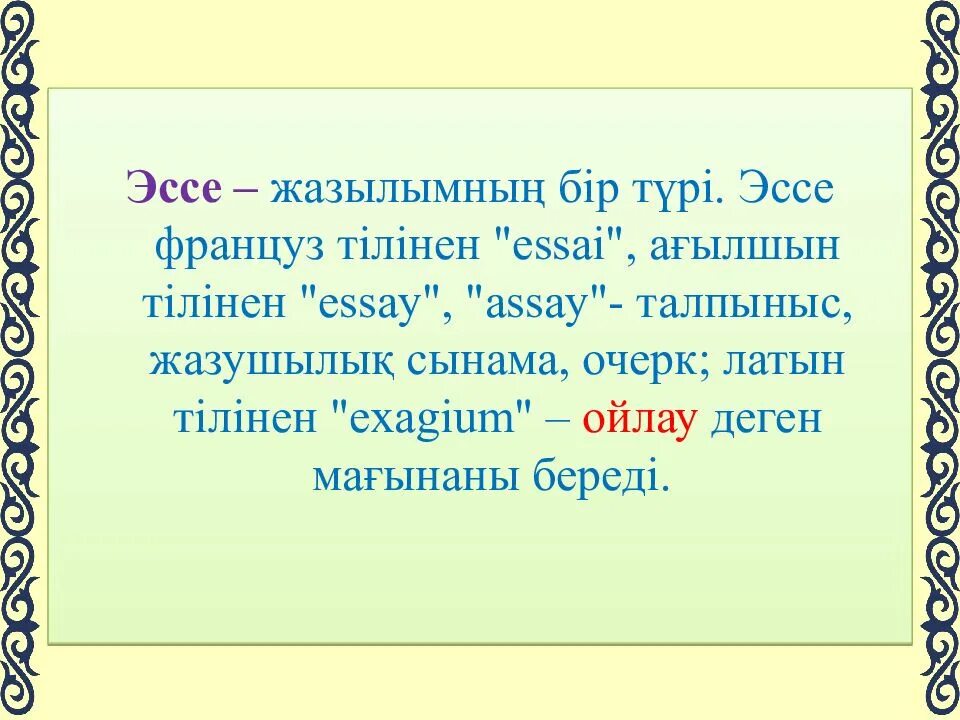 Эссе – жазылымның бір түрі. Эссе француз тілінен "essai", ағылшын тілінен "essay", "assay"- талпыныс, жазушылық сынама, очерк; латын тілінен "exagium" – ойлау деген мағынаны береді.